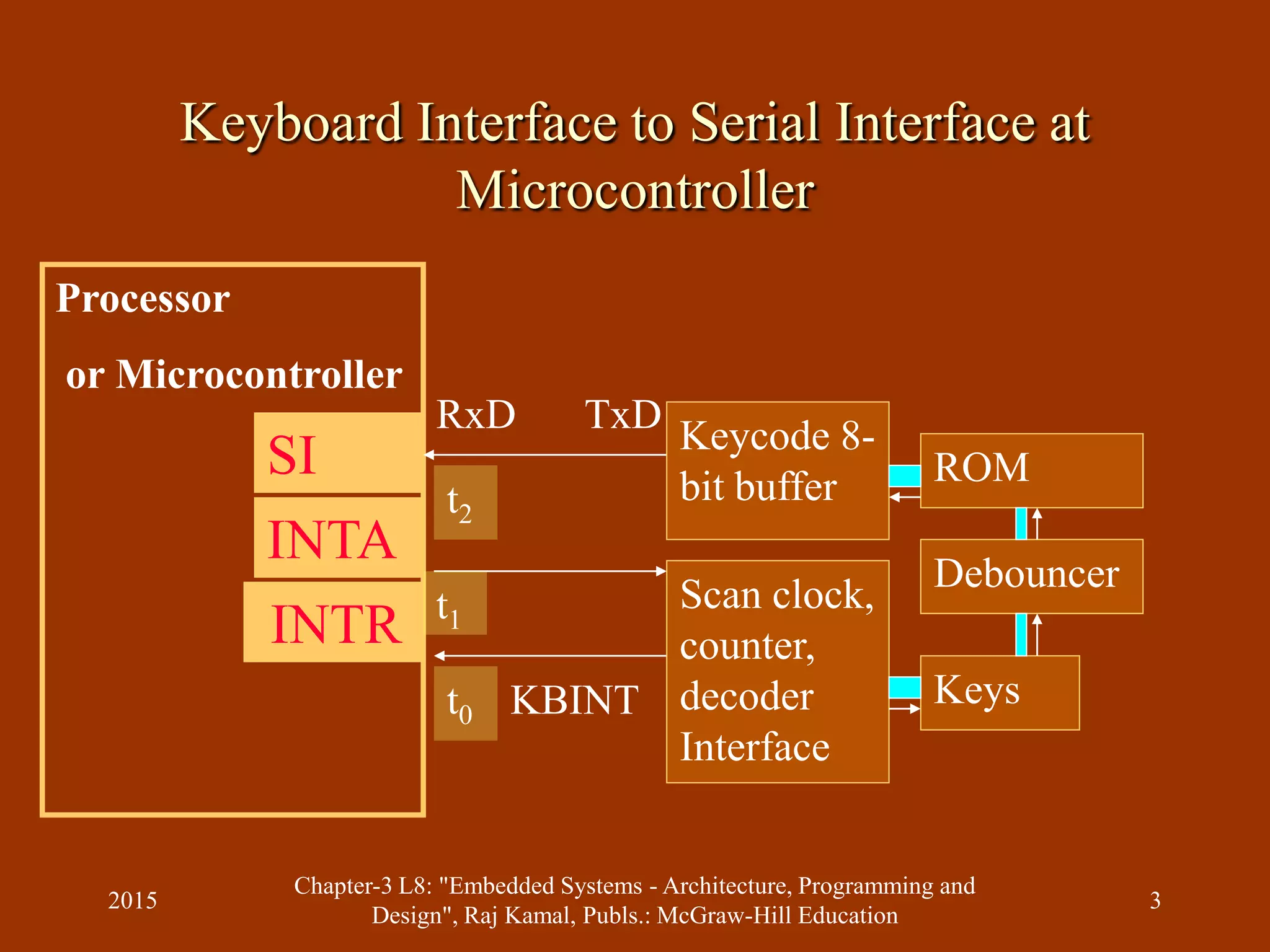 Keyboard Interface to Serial Interface at Microcontroller

Processor

or Microcontroller

SI

INTA

INTR

RxD

TxD

$t_2$

$t_1$

$t_0$

KBINT

Keycode 8-bit buffer

Scan clock, counter, decoder Interface

ROM

Debouncer

Keys

2015

Chapter-3 L8: "Embedded Systems - Architecture, Programming and Design", Raj Kamal, Publs.: McGraw-Hill Education

3